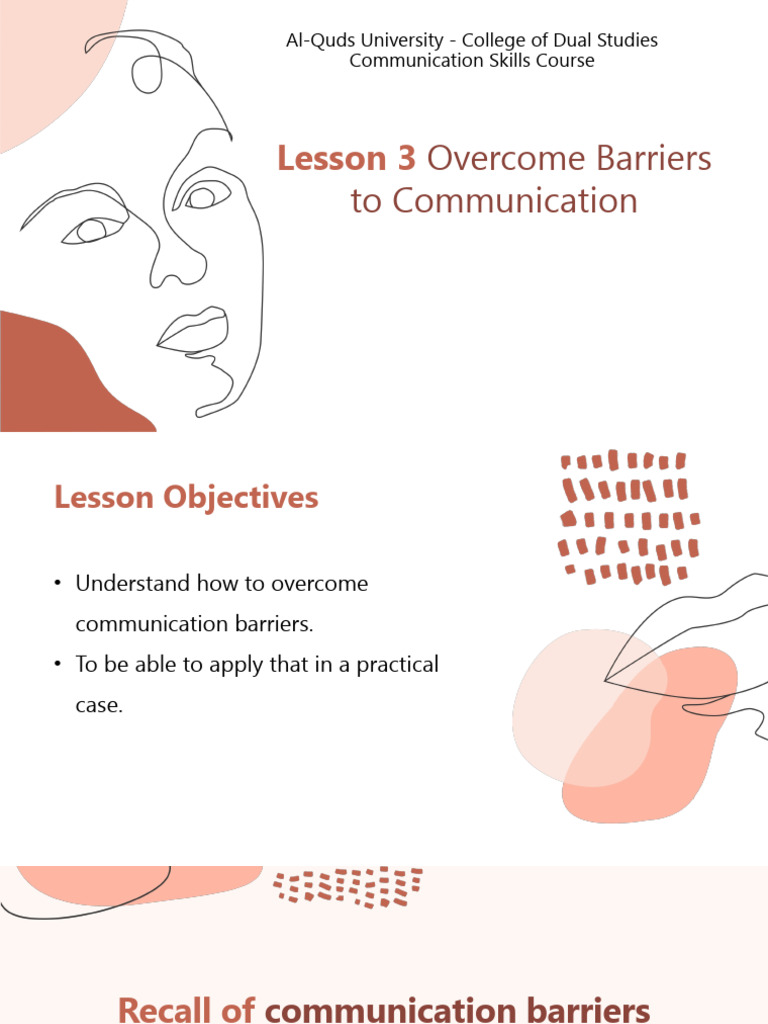 Al-Quds University - College of Dual Studies
Communication Skills Course

Lesson 3 Overcome Barriers to Communication

Lesson Objectives

• Understand how to overcome communication barriers.
• To be able to apply that in a practical case.

Recall of communication barriers